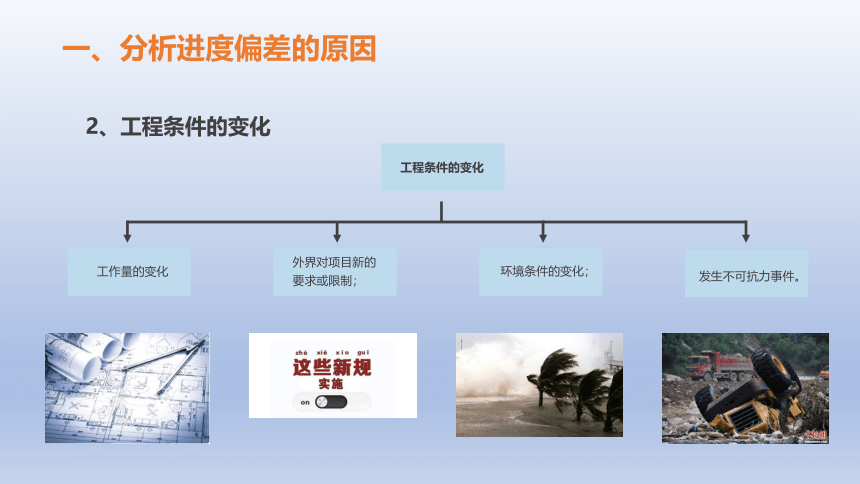 一、分析进度偏差的原因

2、工程条件的变化

工程条件的变化

工作量的变化

外界对项目新的要求或限制；

环境条件的变化；

发生不可抗力事件。

zhè xiē xīn guī
这些新规
实施
on